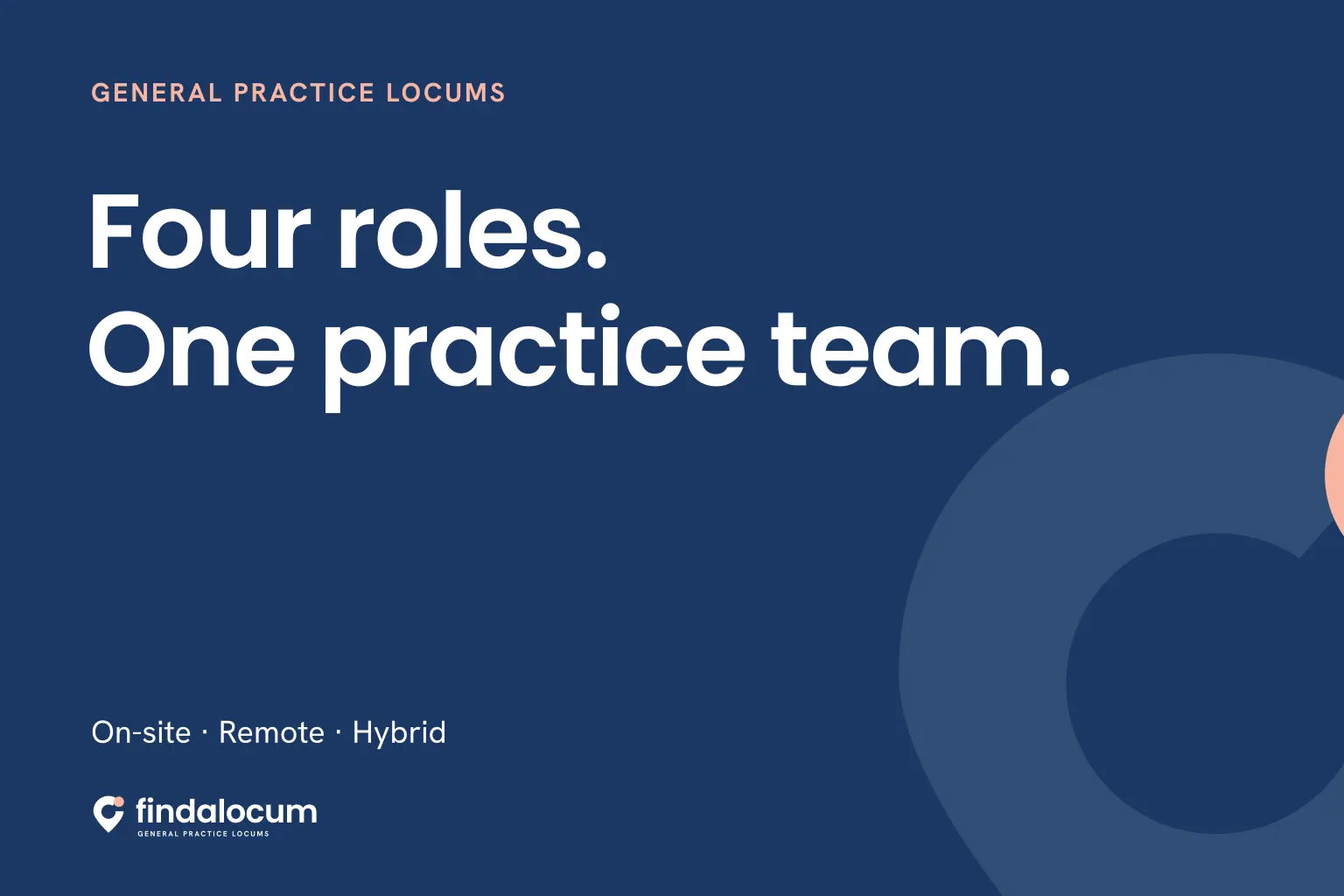 GENERAL PRACTICE LOCUMS

Four roles.
One practice team.

On-site · Remote · Hybrid

findalocum
GENERAL PRACTICE LOCUMS